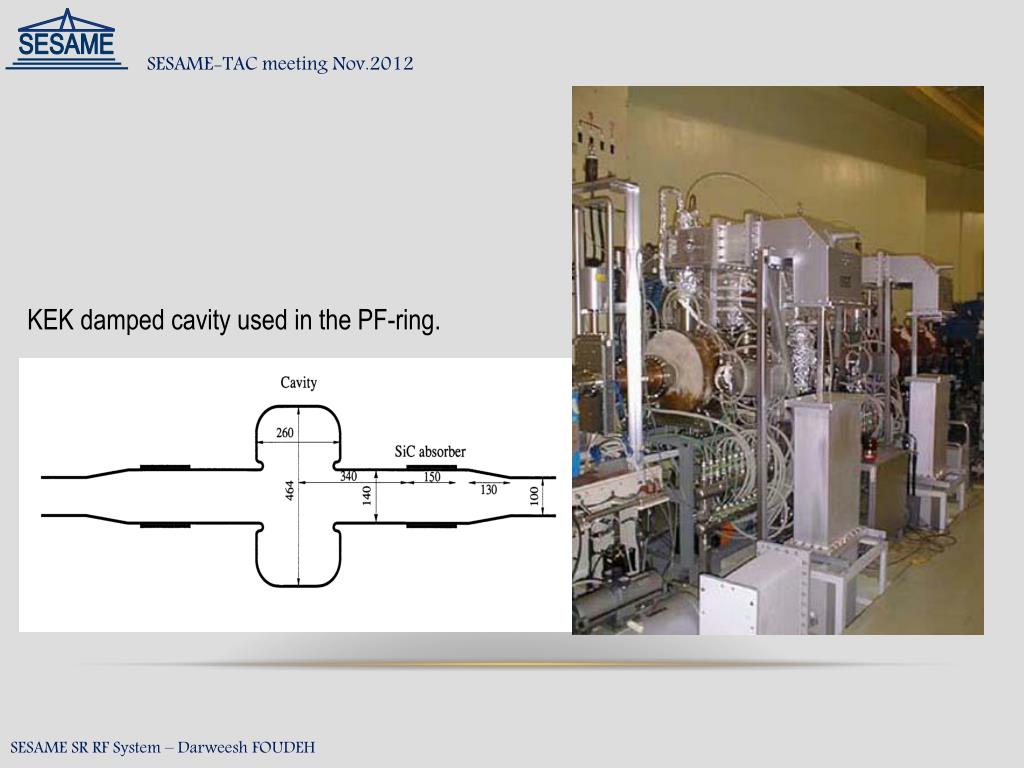 SESAME

SESAME-TAC meeting Nov.2012

KEK damped cavity used in the PF-ring.

Cavity

260

SiC absorber

340

150

464

140

130

100

SESAME SR RF System – Darweesh FOUDEH